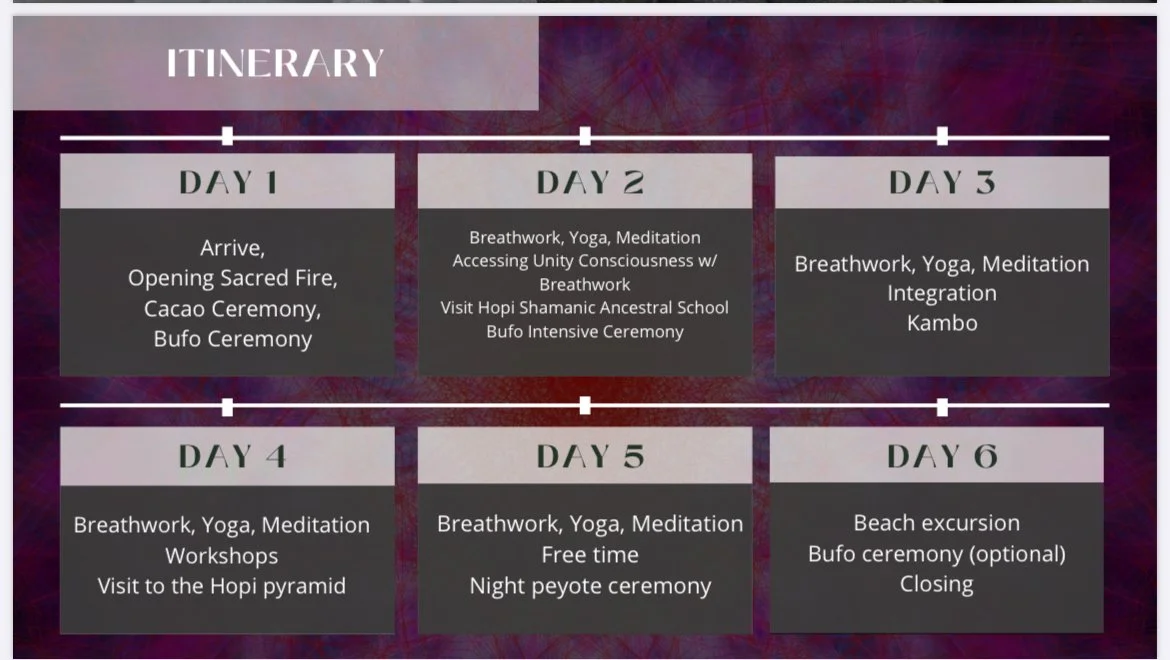 ITINERARY

DAY 1

Arrive,
Opening Sacred Fire,
Cacao Ceremony,
Bufo Ceremony

DAY 2

Breathwork, Yoga, Meditation
Accessing Unity Consciousness w/ Breathwork
Visit Hopi Shamanic Ancestral School
Bufo Intensive Ceremony

DAY 3

Breathwork, Yoga, Meditation
Integration
Kambo

DAY 4

Breathwork, Yoga, Meditation
Workshops
Visit to the Hopi pyramid

DAY 5

Breathwork, Yoga, Meditation
Free time
Night peyote ceremony

DAY 6

Beach excursion
Bufo ceremony (optional)
Closing